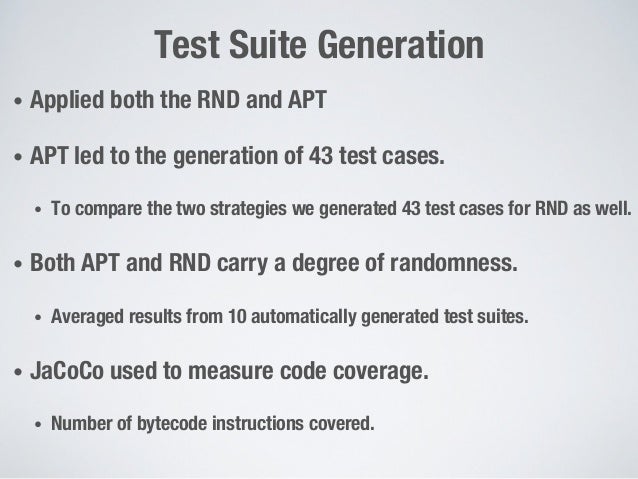 Test Suite Generation

• Applied both the RND and APT

• APT led to the generation of 43 test cases.

• To compare the two strategies we generated 43 test cases for RND as well.

• Both APT and RND carry a degree of randomness.

• Averaged results from 10 automatically generated test suites.

• JaCoCo used to measure code coverage.

• Number of bytecode instructions covered.